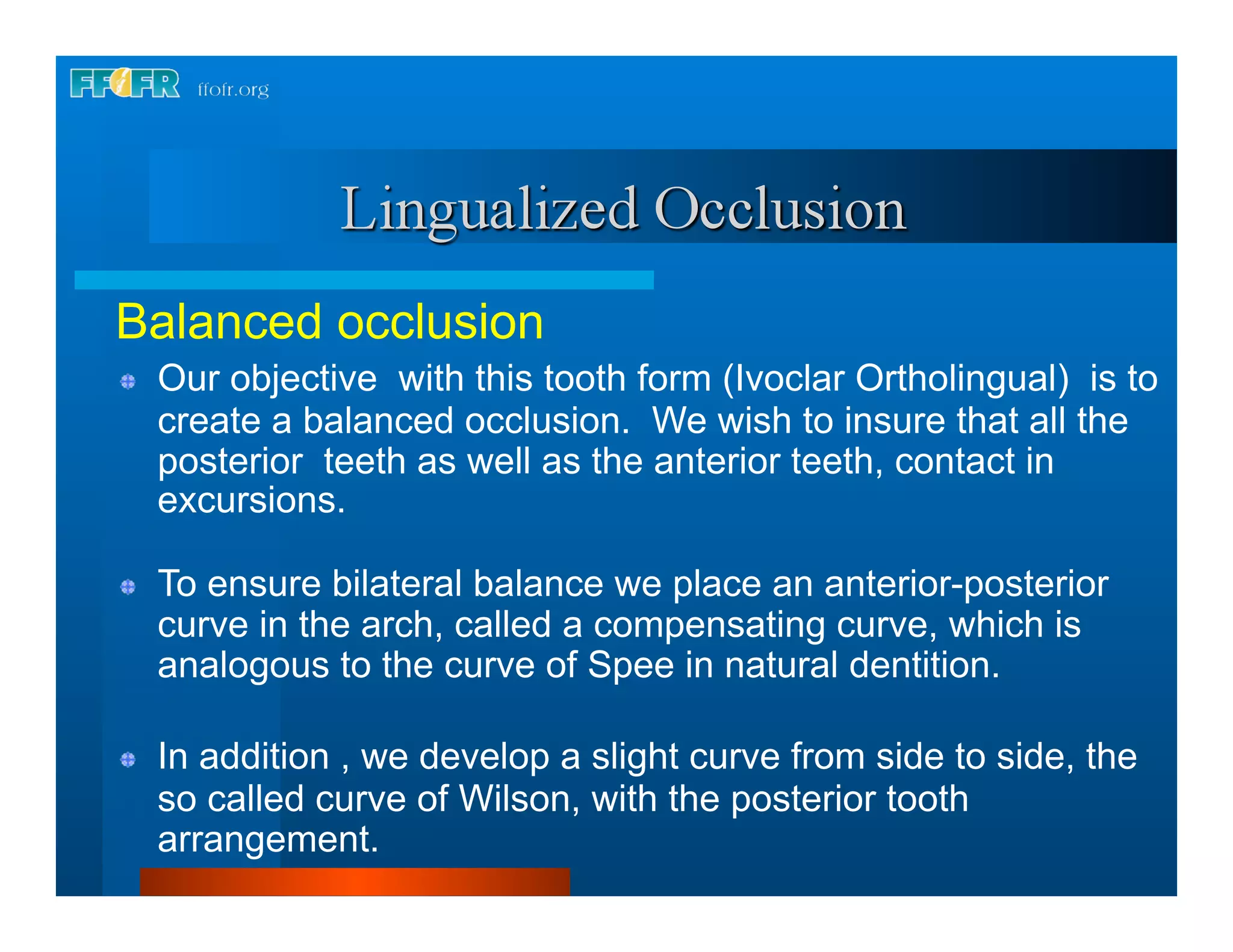 FFOFR ffofr.org

Lingualized Occlusion

Balanced occlusion

Our objective with this tooth form (Ivoclar Ortholingual) is to create a balanced occlusion. We wish to insure that all the posterior teeth as well as the anterior teeth, contact in excursions.

To ensure bilateral balance we place an anterior-posterior curve in the arch, called a compensating curve, which is analogous to the curve of Spee in natural dentition.

In addition , we develop a slight curve from side to side, the so called curve of Wilson, with the posterior tooth arrangement.